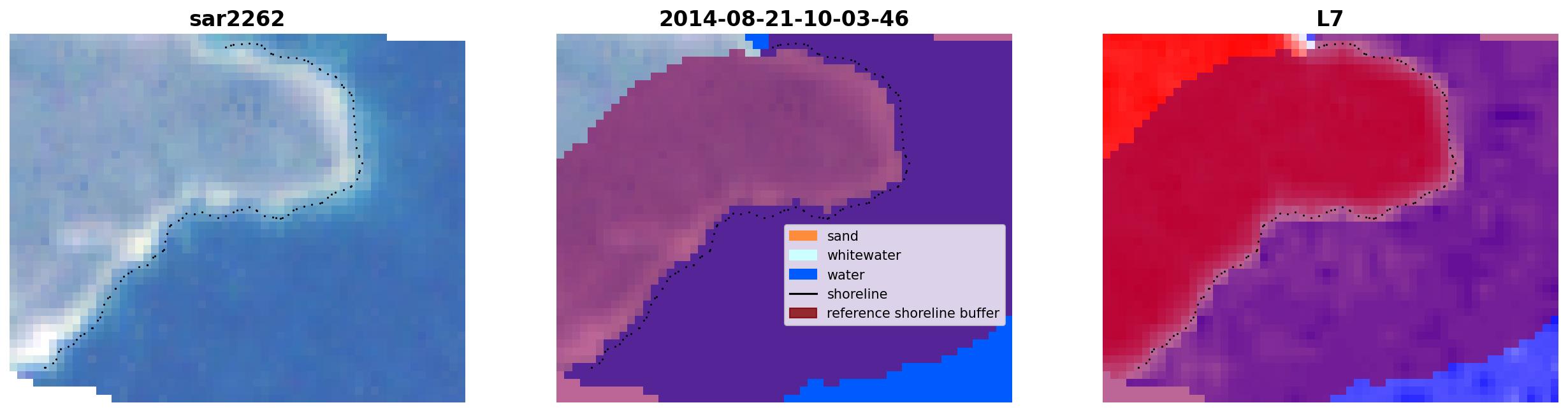 sar2262

2014-08-21-10-03-46

sand
whitewater
water
shoreline
reference shoreline buffer

L7